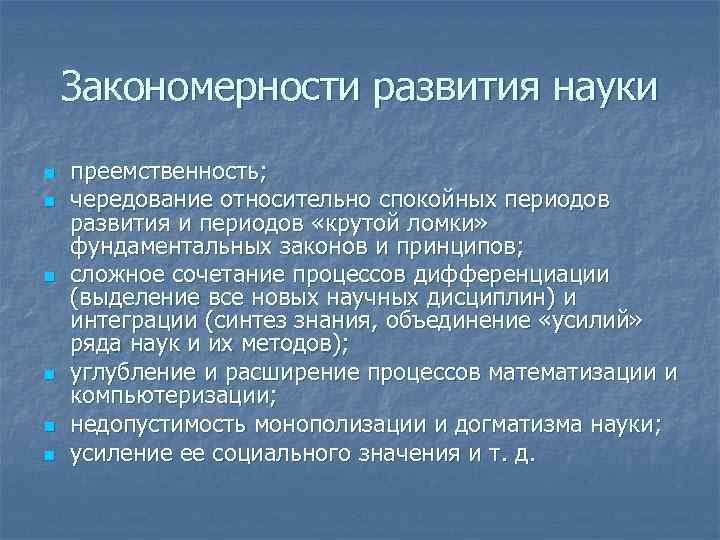 Закономерности развития науки

- преемственность;
- чередование относительно спокойных периодов развития и периодов «крутой ломки» фундаментальных законов и принципов;
- сложное сочетание процессов дифференциации (выделение все новых научных дисциплин) и интеграции (синтез знания, объединение «усилий» ряда наук и их методов);
- углубление и расширение процессов математизации и компьютеризации;
- недопустимость монополизации и догматизма науки;
- усиление ее социального значения и т. д.